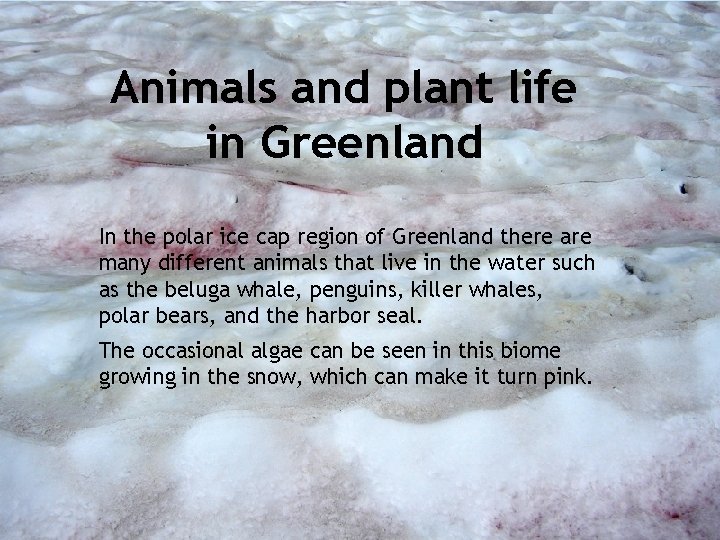 Animals and plant life in Greenland

In the polar ice cap region of Greenland there are many different animals that live in the water such as the beluga whale, penguins, killer whales, polar bears, and the harbor seal.

The occasional algae can be seen in this biome growing in the snow, which can make it turn pink.